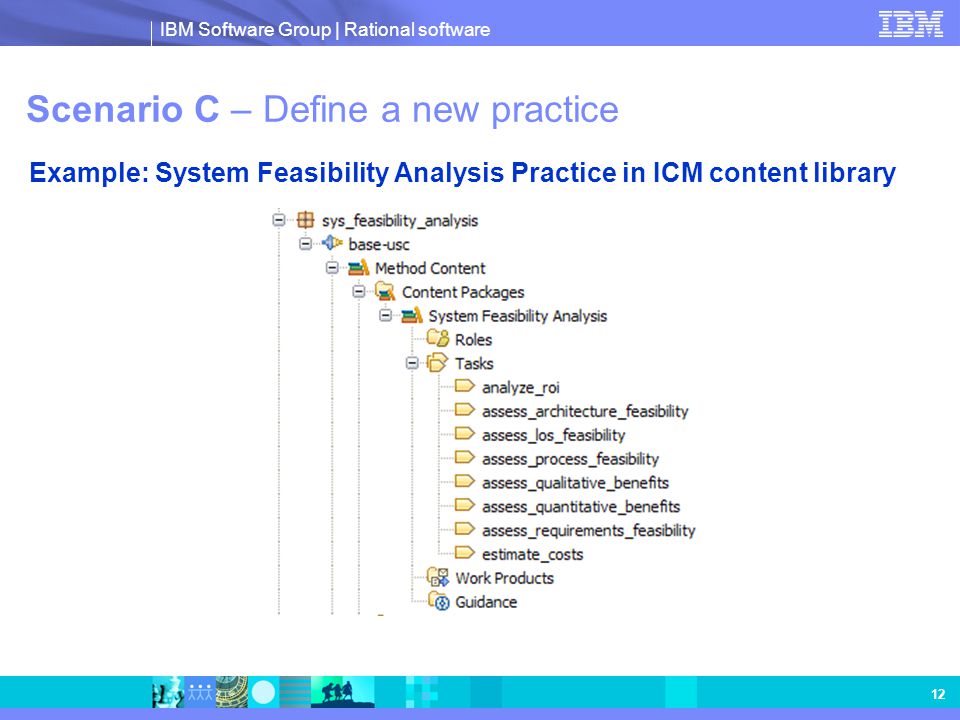 IBM Software Group | Rational software

IBM

Scenario C – Define a new practice

Example: System Feasibility Analysis Practice in ICM content library

sys_feasibility_analysis
base-usc
Method Content
Content Packages
System Feasibility Analysis
Roles
Tasks
analyze_roi
assess_architecture_feasibility
assess_los_feasibility
assess_process_feasibility
assess_qualitative_benefits
assess_quantitative_benefits
assess_requirements_feasibility
estimate_costs
Work Products
Guidance

12